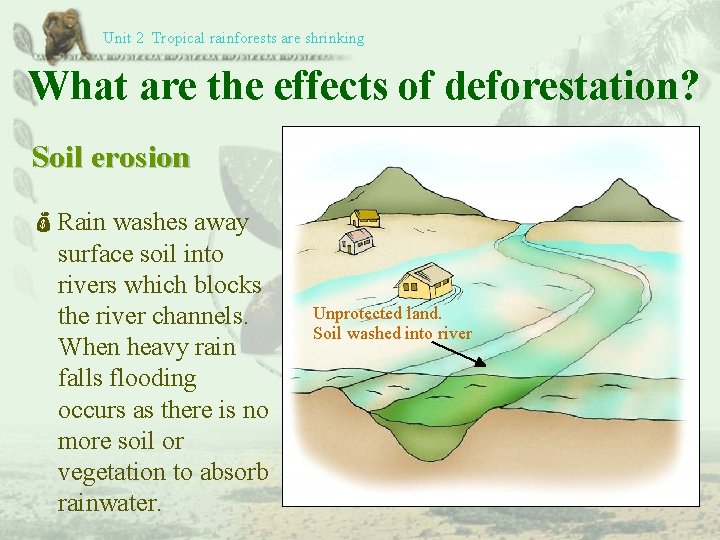 Unit 2 Tropical rainforests are shrinking

What are the effects of deforestation?

Soil erosion

Rain washes away surface soil into rivers which blocks the river channels. When heavy rain falls flooding occurs as there is no more soil or vegetation to absorb rainwater.

Unprotected land.
Soil washed into river